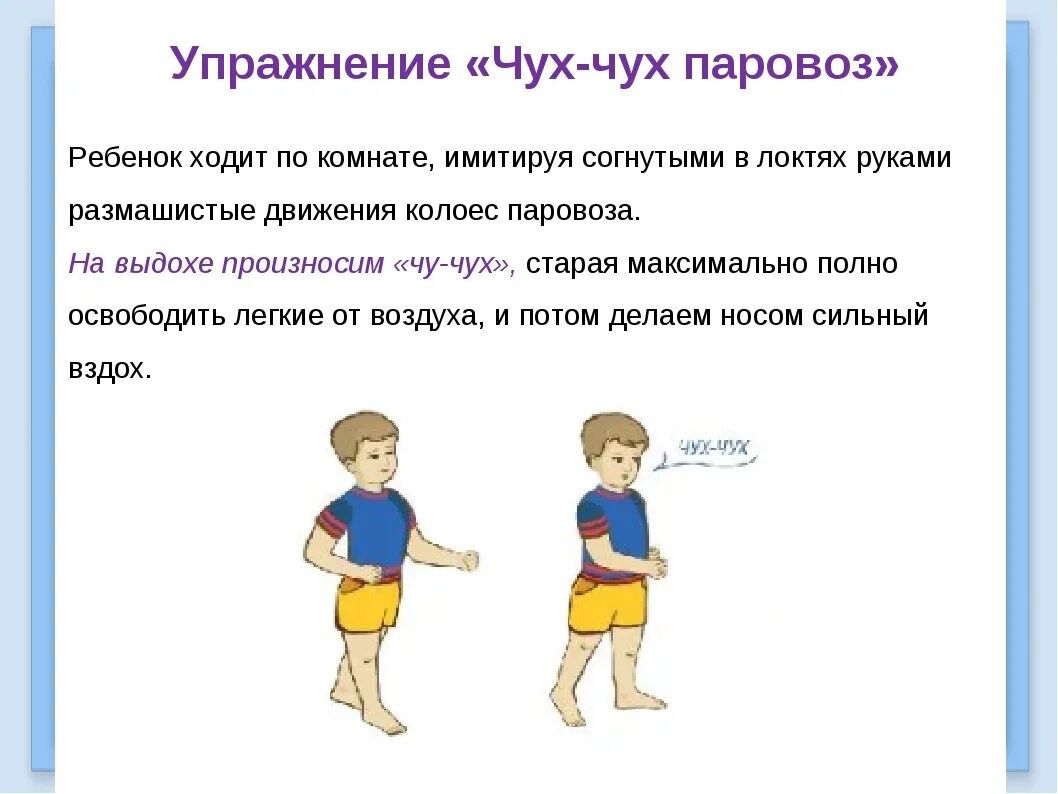 Упражнение «Чух-чух паровоз»

Ребенок ходит по комнате, имитируя согнутыми в локтях руками размашистые движения колоес паровоза.

На выдохе произносим «чу-чух», старая максимально полно освободить легкие от воздуха, и потом делаем носом сильный вздох.

ЧУХ-ЧУХ